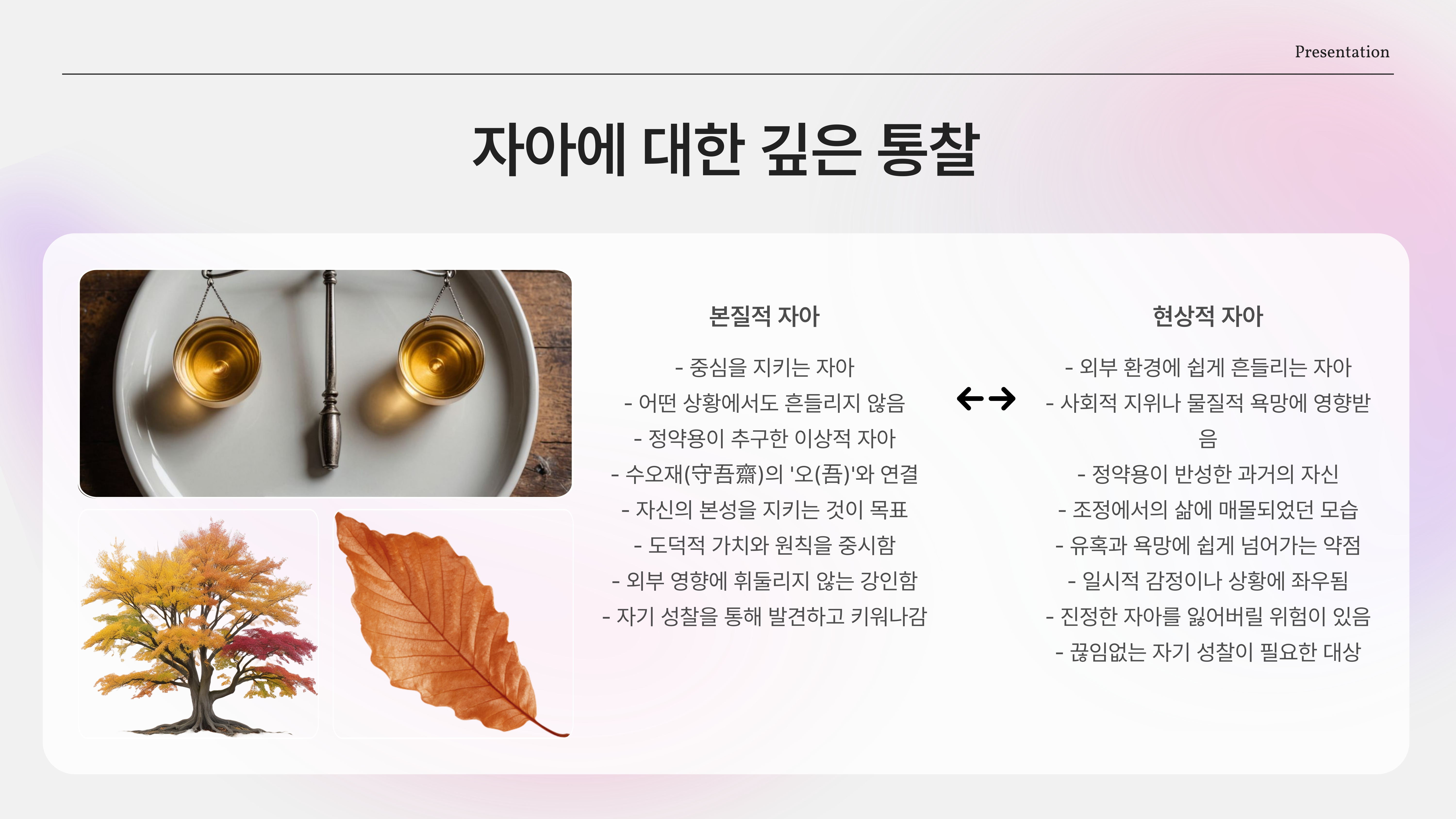 Presentation

자아에 대한 깊은 통찰

본질적 자아

- 중심을 지키는 자아
- 어떤 상황에서도 흔들리지 않음
- 정약용이 추구한 이상적 자아
- 수오재(守吾齋)의 '오(吾)'와 연결
- 자신의 본성을 지키는 것이 목표
- 도덕적 가치와 원칙을 중시함
- 외부 영향에 휘둘리지 않는 강인함
- 자기 성찰을 통해 발견하고 키워나감

←→

현상적 자아

- 외부 환경에 쉽게 흔들리는 자아
- 사회적 지위나 물질적 욕망에 영향받음
- 정약용이 반성한 과거의 자신
- 조정에서의 삶에 매몰되었던 모습
- 유혹과 욕망에 쉽게 넘어가는 약점
- 일시적 감정이나 상황에 좌우됨
- 진정한 자아를 잃어버릴 위험이 있음
- 끊임없는 자기 성찰이 필요한 대상